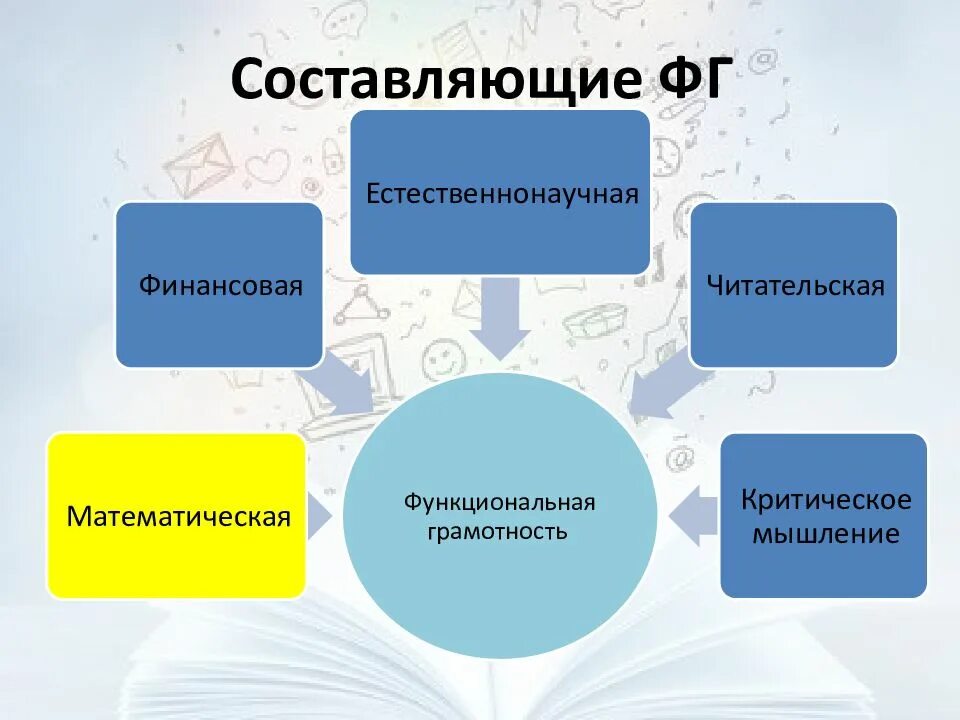 Составляющие ФГ

Естественнонаучная

Финансовая

Читательская

Математическая

Функциональная грамотность

Критическое мышление